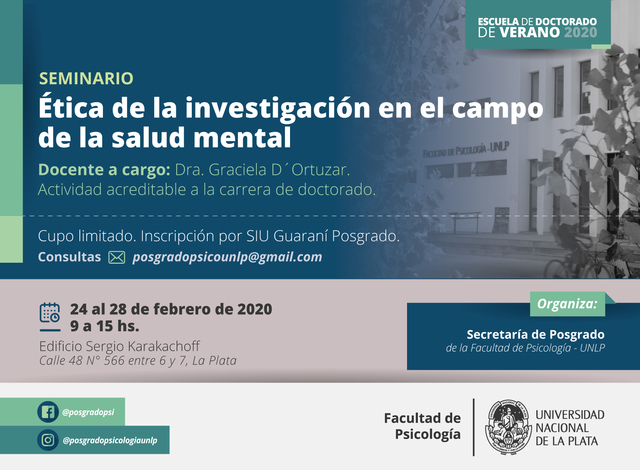 ESCUELA DE DOCTORADO
DE VERANO 2020

SEMINARIO
Ética de la investigación en el campo de la salud mental

Docente a cargo: Dra. Graciela D´Ortuzar.
Actividad acreditable a la carrera de doctorado.

FACULTAD DE PSICOLOGÍA - UNLP

Cupo limitado. Inscripción por SIU Guaraní Posgrado.
Consultas posgradopsicounlp@gmail.com

24 al 28 de febrero de 2020
9 a 15 hs.
Edificio Sergio Karakachoff
Calle 48 N° 566 entre 6 y 7, La Plata

Organiza:
Secretaría de Posgrado
de la Facultad de Psicología - UNLP

@posgradopsi
@posgradopsicologiaunlp

Facultad de Psicología

UNIVERSIDAD NACIONAL DE LA PLATA